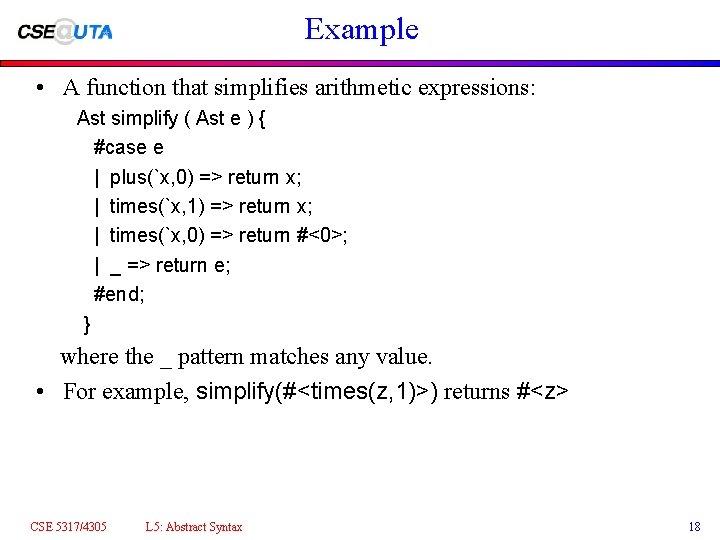 CSE@UTA

Example

• A function that simplifies arithmetic expressions:

Ast simplify ( Ast e ) {
#case e
| plus(`x,0) => return x;
| times(`x,1) => return x;
| times(`x,0) => return #<0>;
| _ => return e;
#end;
}

where the _ pattern matches any value.

• For example, simplify(#<times(z,1)>) returns #<z>

CSE 5317/4305 L5: Abstract Syntax 18